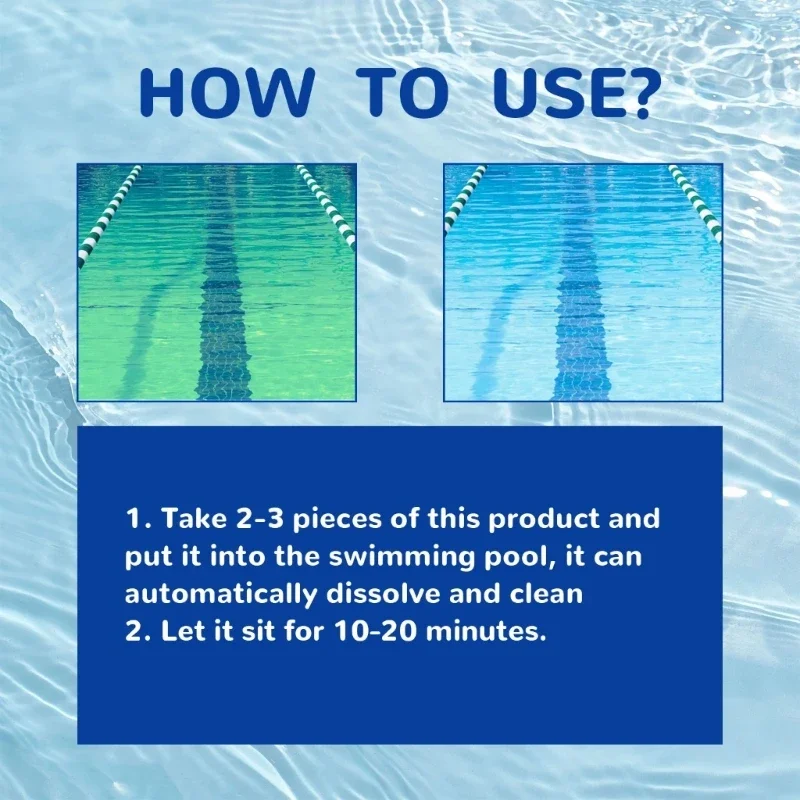 HOW TO USE?

1. Take 2-3 pieces of this product and put it into the swimming pool, it can automatically dissolve and clean
2. Let it sit for 10-20 minutes.